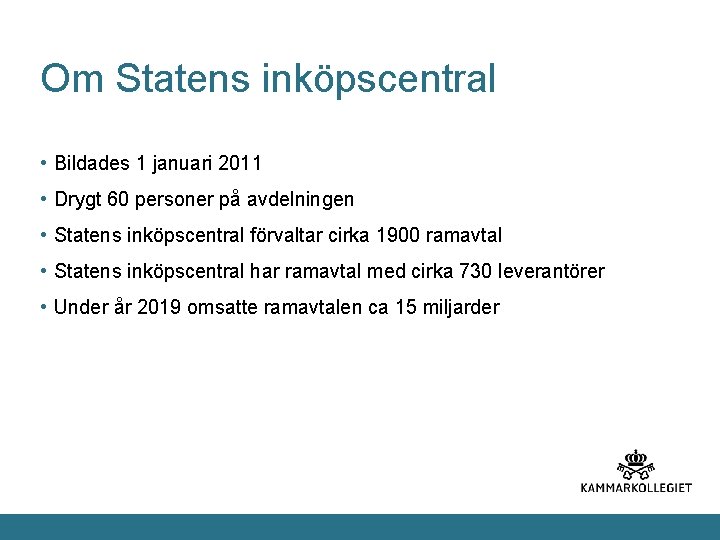 Om Statens inköpscentral

• Bildades 1 januari 2011

• Drygt 60 personer på avdelningen

• Statens inköpscentral förvaltar cirka 1900 ramavtal

• Statens inköpscentral har ramavtal med cirka 730 leverantörer

• Under år 2019 omsatte ramavtalen ca 15 miljarder

KAMMARKOLLEGIET